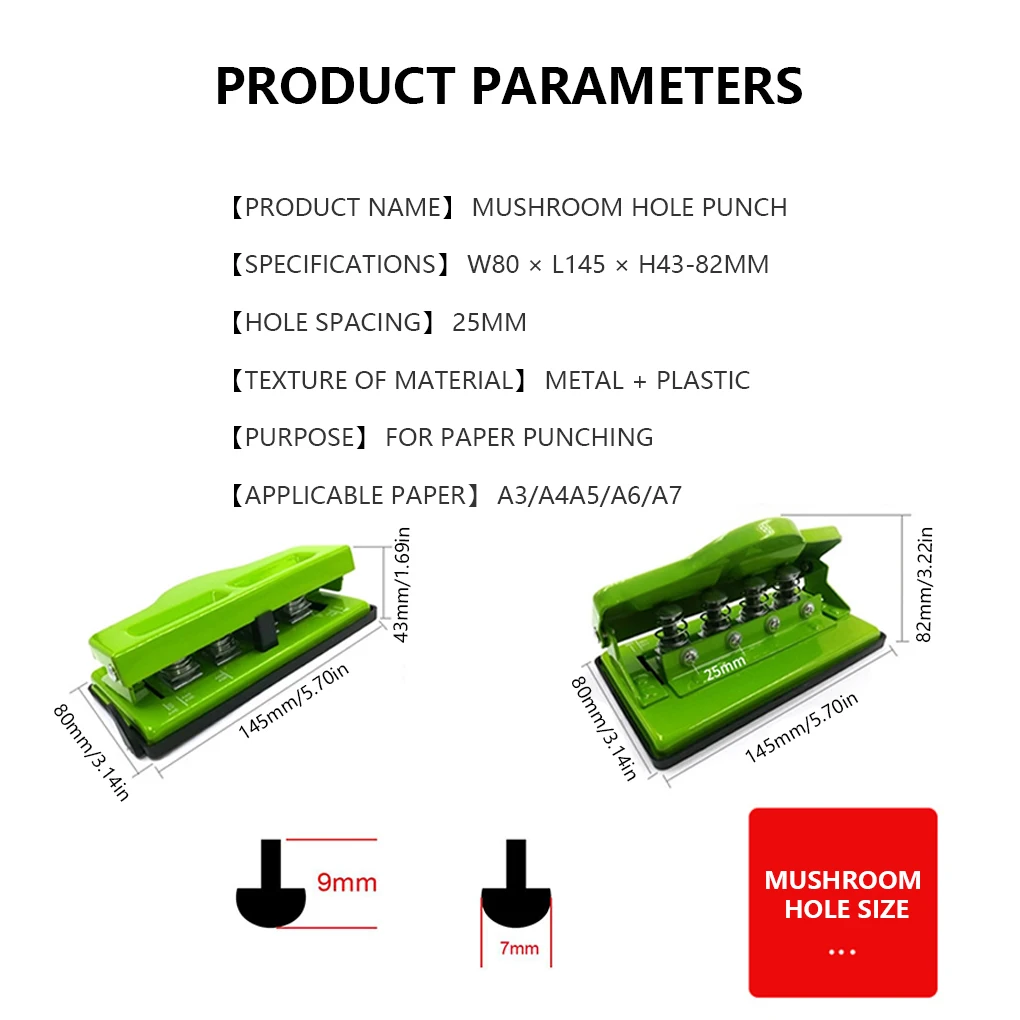 PRODUCT PARAMETERS

【PRODUCT NAME】 MUSHROOM HOLE PUNCH

【SPECIFICATIONS】 W80 × L145 × H43-82MM

【HOLE SPACING】 25MM

【TEXTURE OF MATERIAL】 METAL + PLASTIC

【PURPOSE】 FOR PAPER PUNCHING

【APPLICABLE PAPER】 A3/A4A5/A6/A7

43mm/1.69in

145mm/5.70in

80mm/3.14in

82mm/3.22in

25mm

80mm/3.14in

145mm/5.70in

9mm

7mm

MUSHROOM HOLE SIZE
...